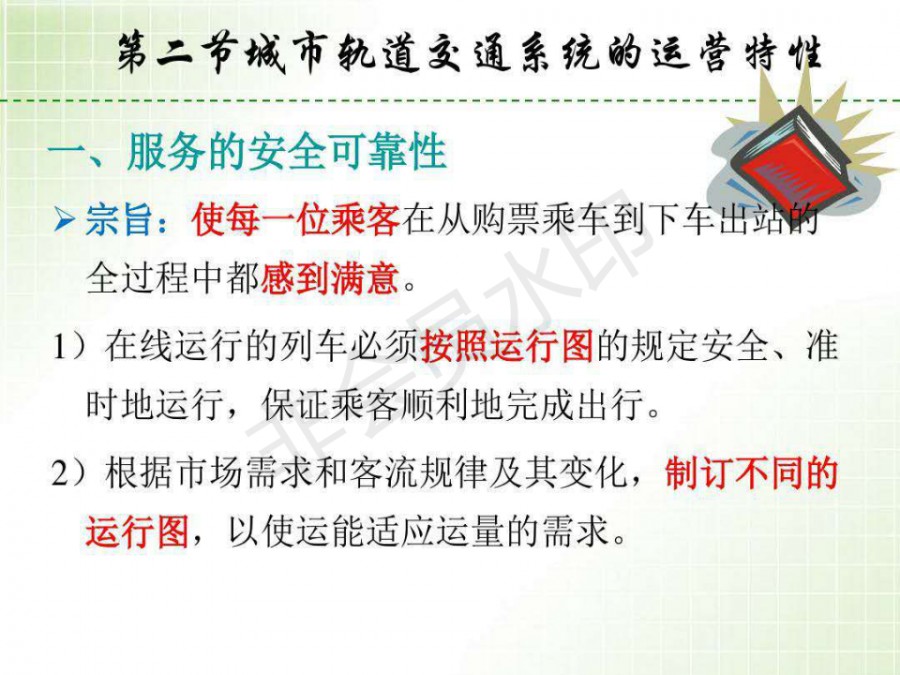 第二节城市轨道交通系统的运营特性

一、服务的安全可靠性

➢ 宗旨：使每一位乘客在从购票乘车到下车出站的全过程中都感到满意。

1）在线运行的列车必须按照运行图的规定安全、准时地运行，保证乘客顺利地完成出行。

2）根据市场需求和客流规律及其变化，制订不同的运行图，以使运能适应运量的需求。

非会员水印